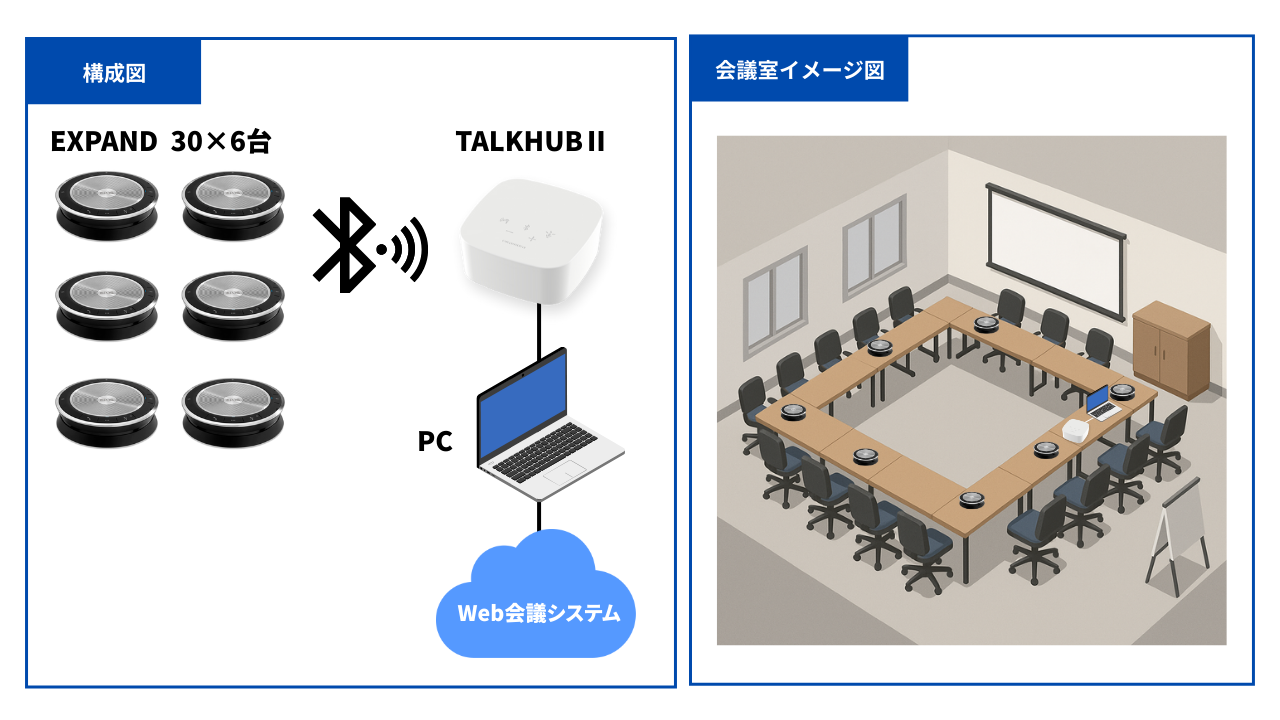 構成図

EXPAND 30×6台

TALKHUB II

PC

Web会議システム

会議室イメージ図